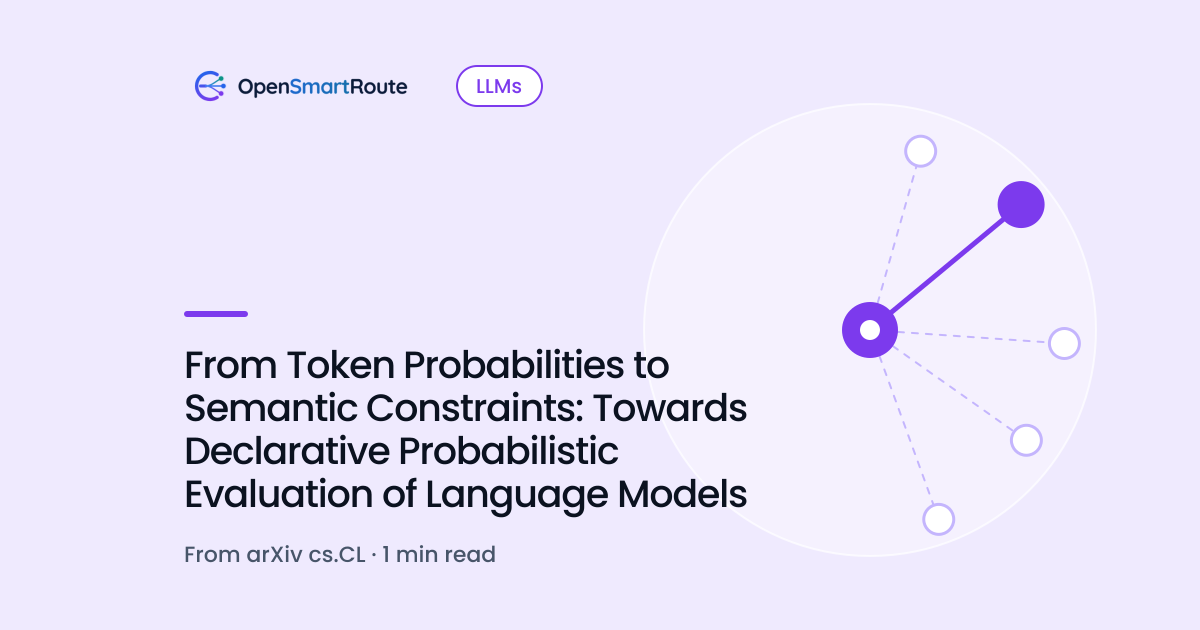 OpenSmartRoute

LLMs

From Token Probabilities to Semantic Constraints: Towards Declarative Probabilistic Evaluation of Language Models

From arXiv cs.CL · 1 min read